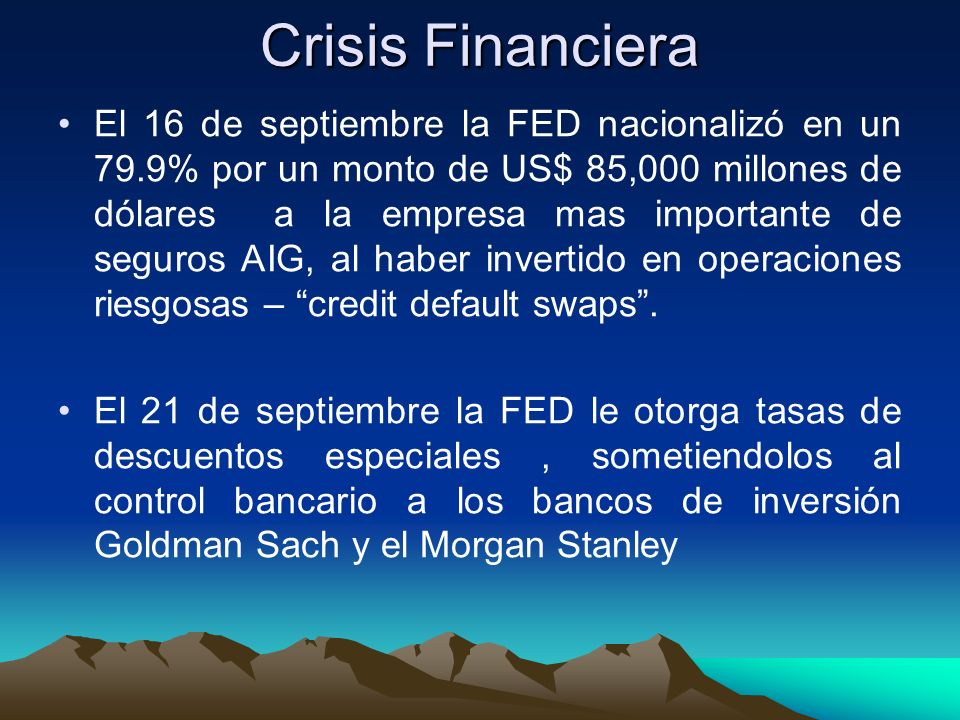 Crisis Financiera

• El 16 de septiembre la FED nacionalizó en un 79.9% por un monto de US$ 85,000 millones de dólares a la empresa mas importante de seguros AIG, al haber invertido en operaciones riesgosas – “credit default swaps”.

• El 21 de septiembre la FED le otorga tasas de descuentos especiales , sometiendolos al control bancario a los bancos de inversión Goldman Sach y el Morgan Stanley